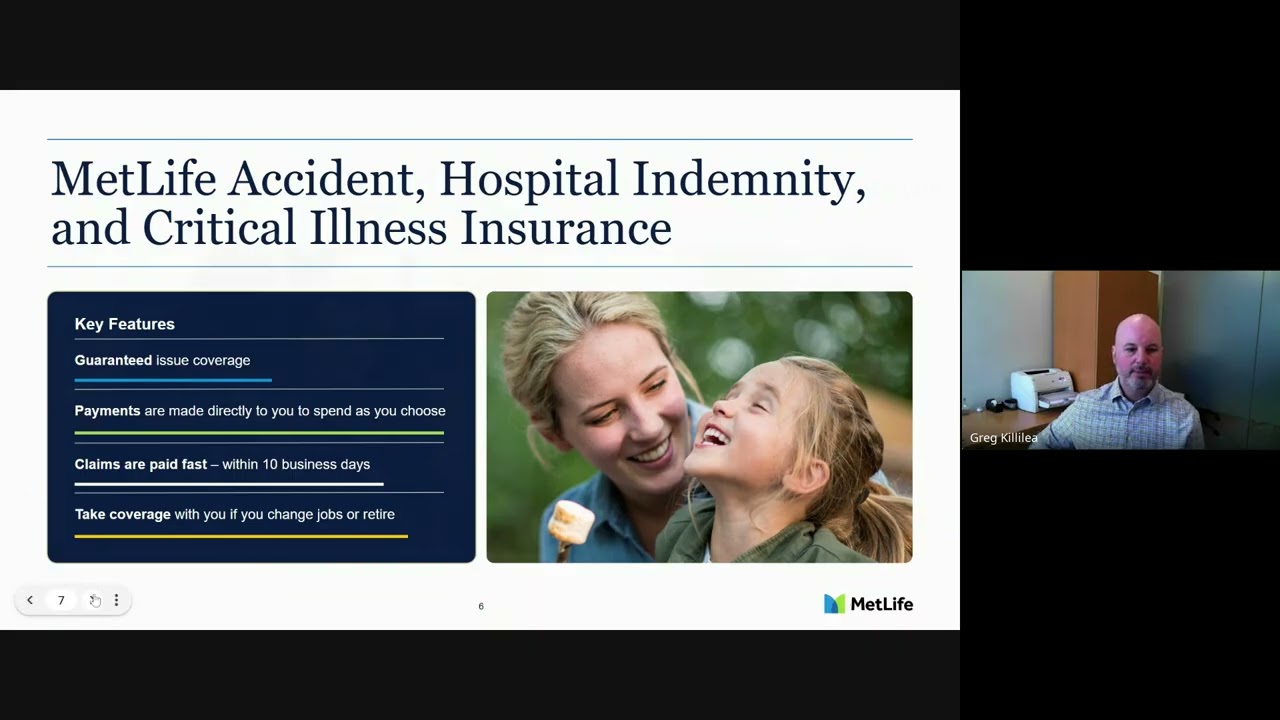 MetLife Accident, Hospital Indemnity, and Critical Illness Insurance

Key Features

Guaranteed issue coverage

Payments are made directly to you to spend as you choose

Claims are paid fast – within 10 business days

Take coverage with you if you change jobs or retire

7

6

MetLife

Greg Killilea